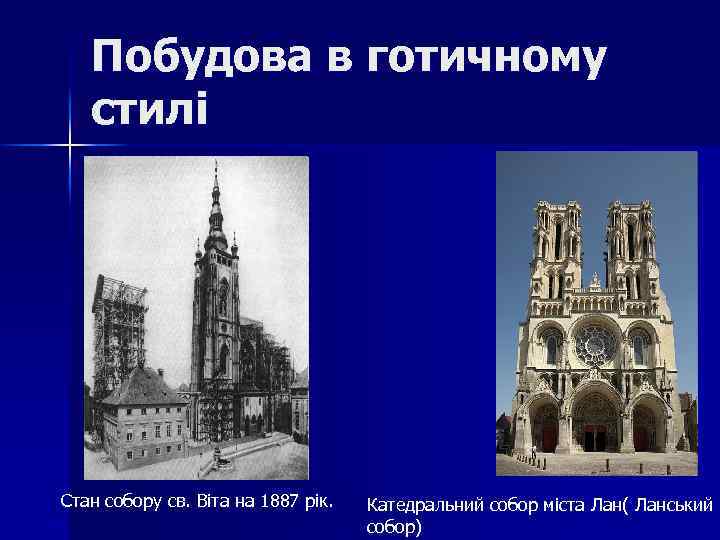 Побудова в готичному стилі

Стан собору св. Віта на 1887 рік.

Катедральний собор міста Лан( Ланський собор)